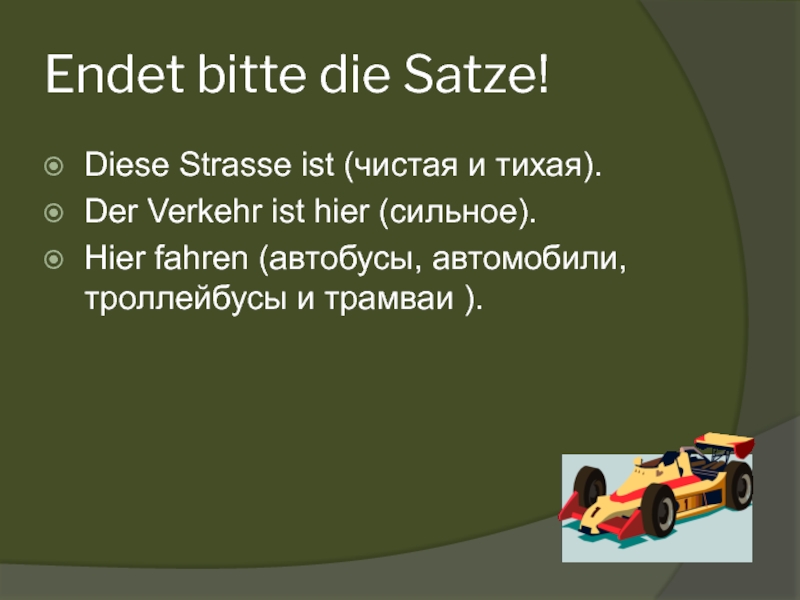 Endet bitte die Satze!

Diese Strasse ist (чистая и тихая).

Der Verkehr ist hier (сильное).

Hier fahren (автобусы, автомобили, троллейбусы и трамваи ).